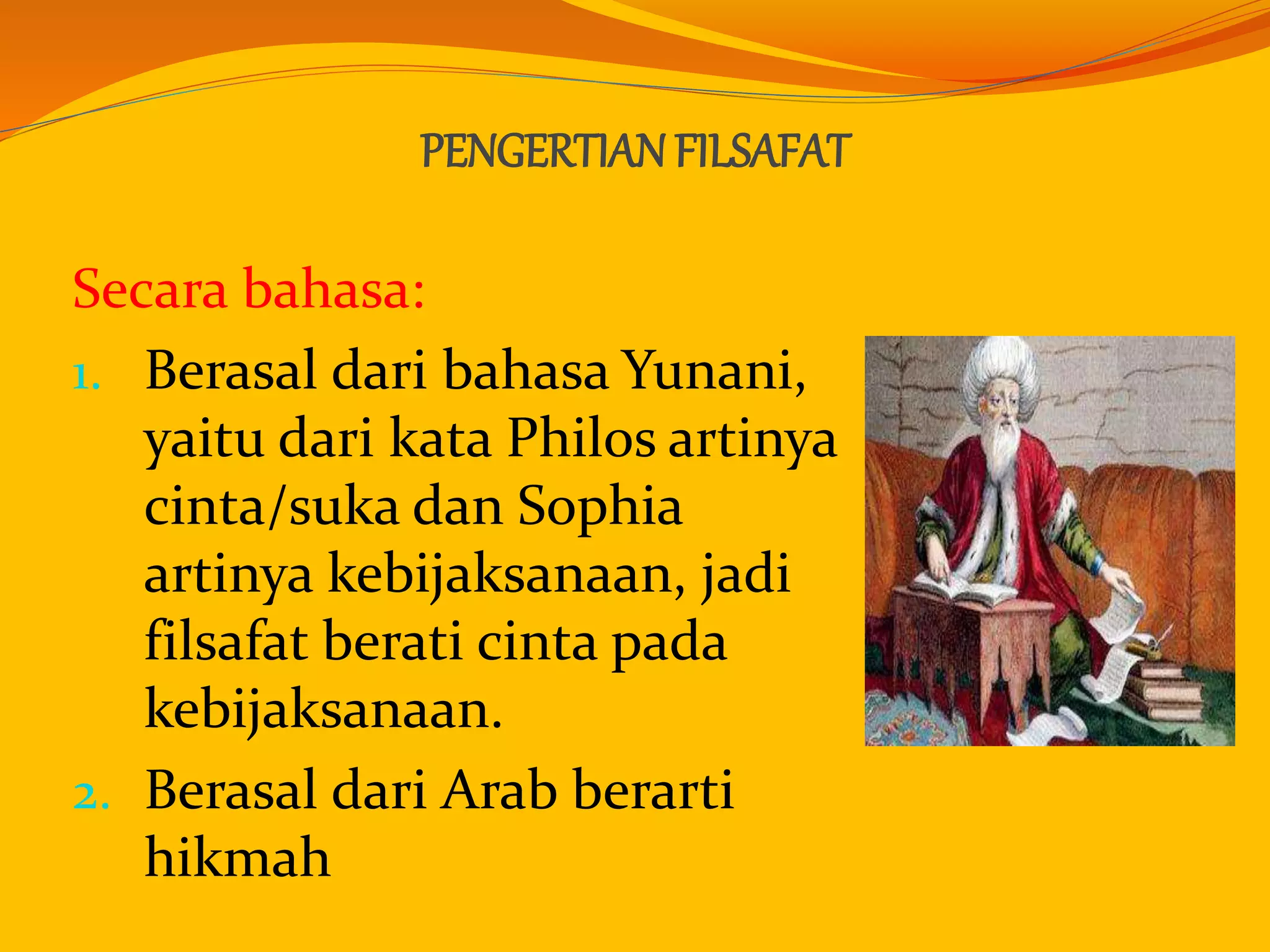 PENGERTIAN FILSAFAT

Secara bahasa:

1. Berasal dari bahasa Yunani, yaitu dari kata Philos artinya cinta/suka dan Sophia artinya kebijaksanaan, jadi filsafat berati cinta pada kebijaksanaan.
2. Berasal dari Arab berarti hikmah